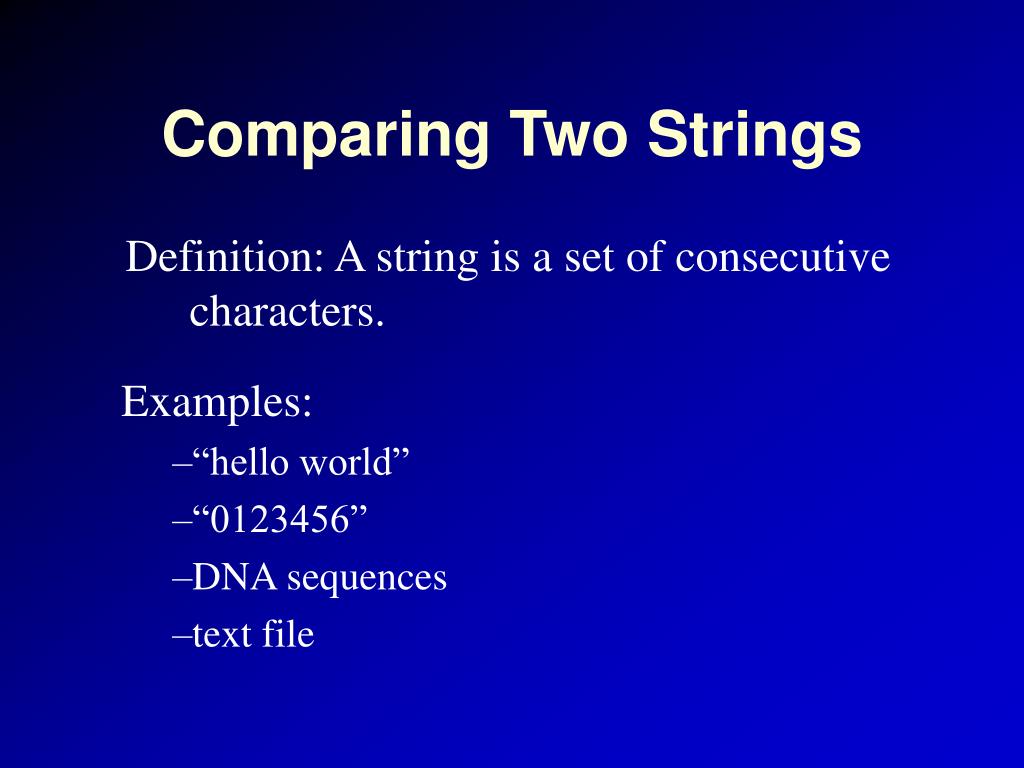 Comparing Two Strings

Definition: A string is a set of consecutive characters.

Examples:

–“hello world”

–“0123456”

–DNA sequences

–text file